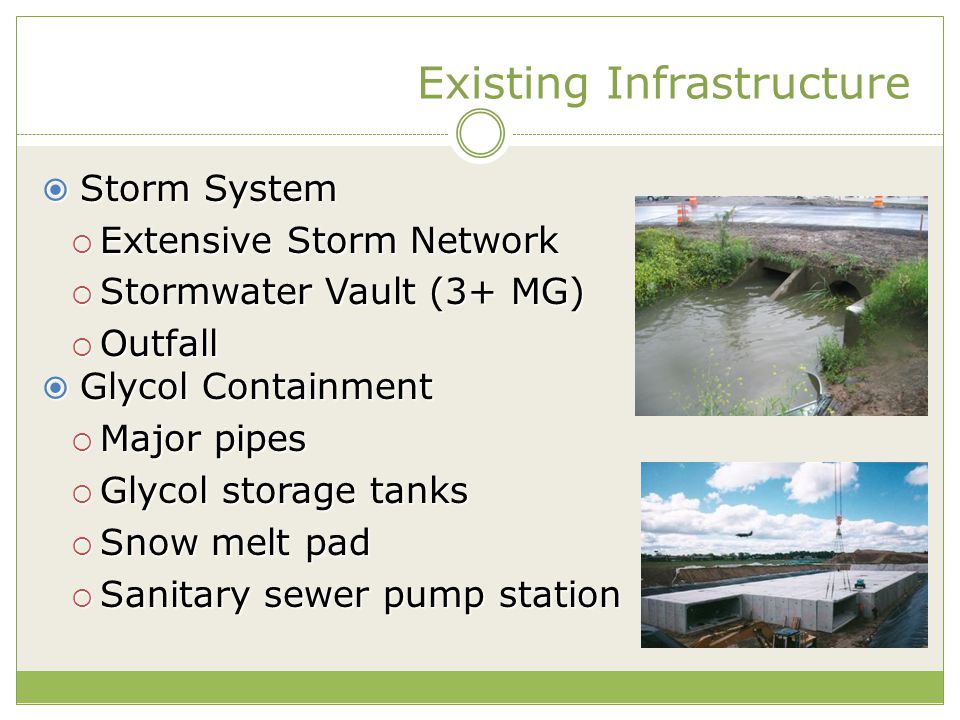 Existing Infrastructure

Storm System

Extensive Storm Network

Stormwater Vault (3+ MG)

Outfall

Glycol Containment

Major pipes

Glycol storage tanks

Snow melt pad

Sanitary sewer pump station